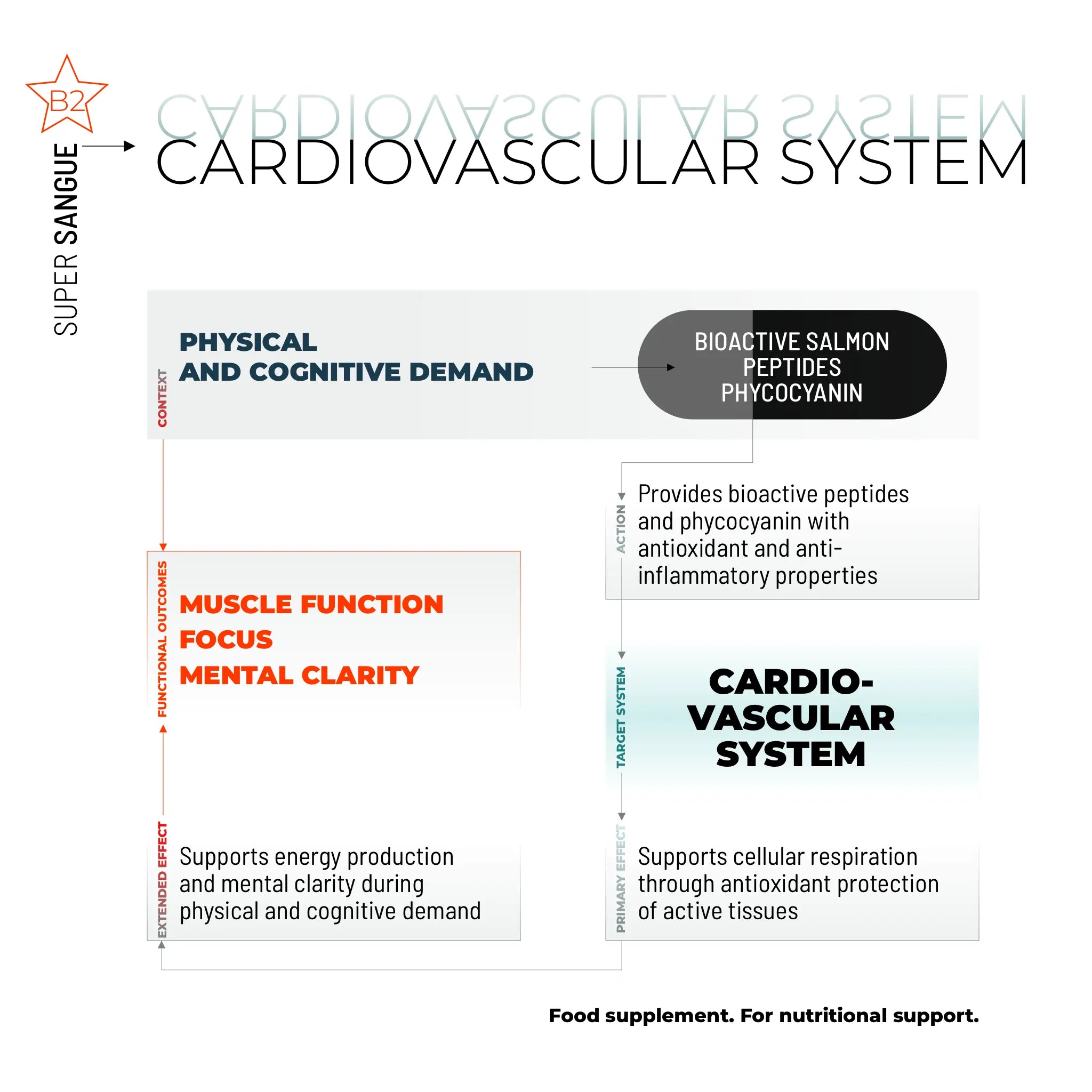 B2

SUPER SANGUE

CARDIOVASCULAR SYSTEM

CONTEXT

PHYSICAL
AND COGNITIVE DEMAND

BIOACTIVE SALMON PEPTIDES PHYCOCYANIN

ACTION

Provides bioactive peptides and phycocyanin with antioxidant and anti-inflammatory properties

FUNCTIONAL OUTCOMES

MUSCLE FUNCTION
FOCUS
MENTAL CLARITY

TARGET SYSTEM

CARDIO-VASCULAR SYSTEM

EXTENDED EFFECT

Supports energy production and mental clarity during physical and cognitive demand

PRIMARY EFFECT

Supports cellular respiration through antioxidant protection of active tissues

Food supplement. For nutritional support.